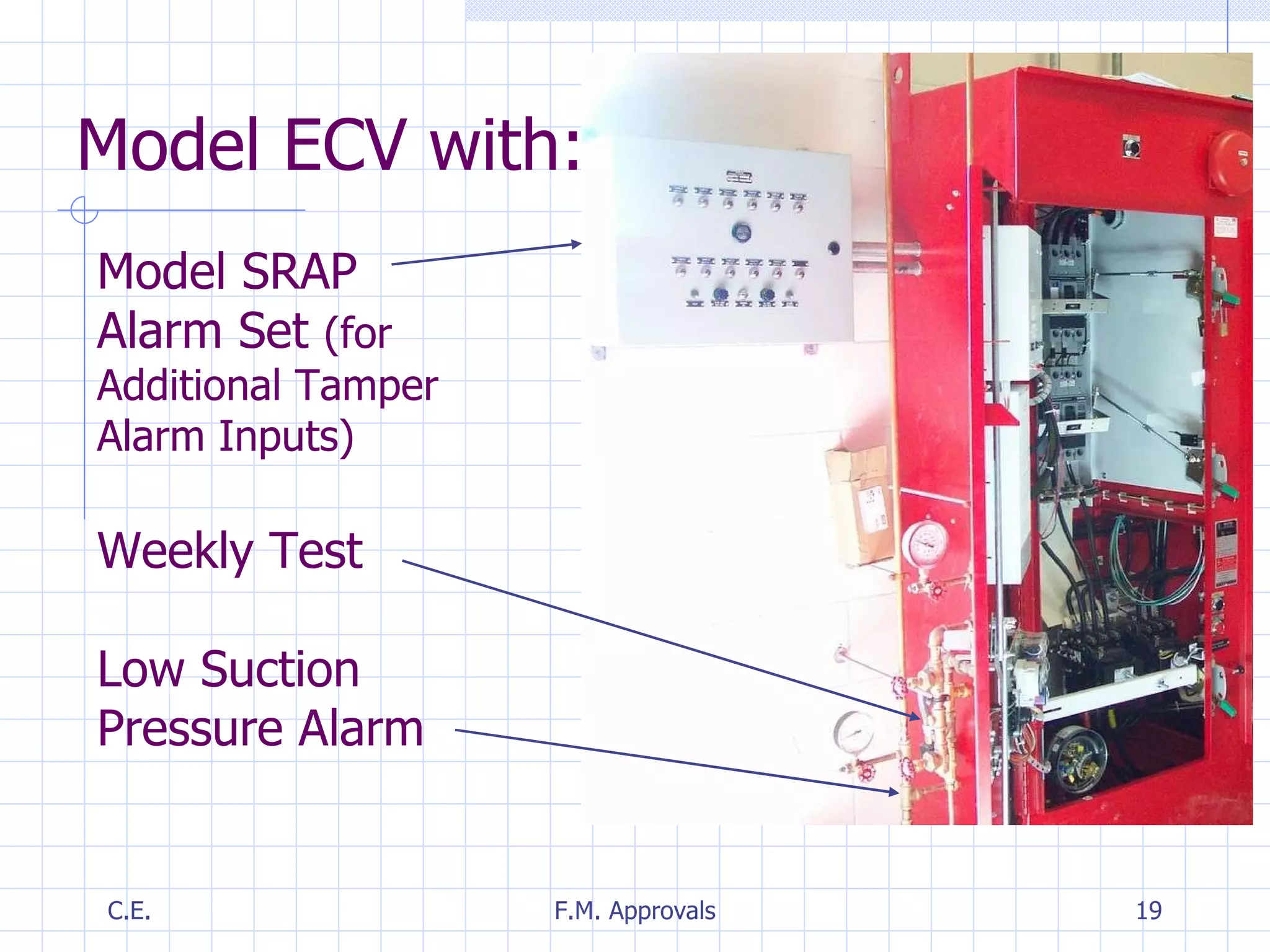 Model ECV with:

Model SRAP Alarm Set (for Additional Tamper Alarm Inputs)

Weekly Test

Low Suction Pressure Alarm

C.E.

F.M. Approvals

19